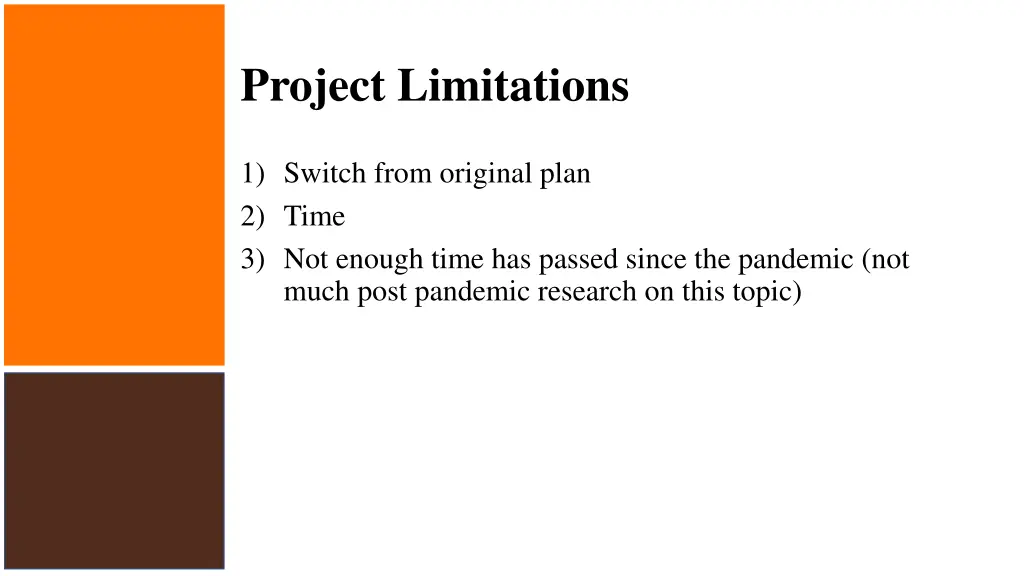 Project Limitations

1) Switch from original plan
2) Time
3) Not enough time has passed since the pandemic (not much post pandemic research on this topic)